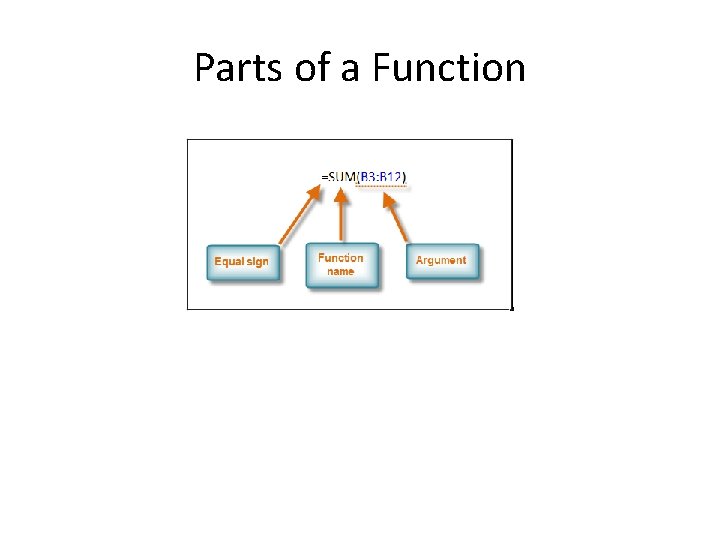 Parts of a Function

=SUM(B3:B12)

Equal sign

Function name

Argument